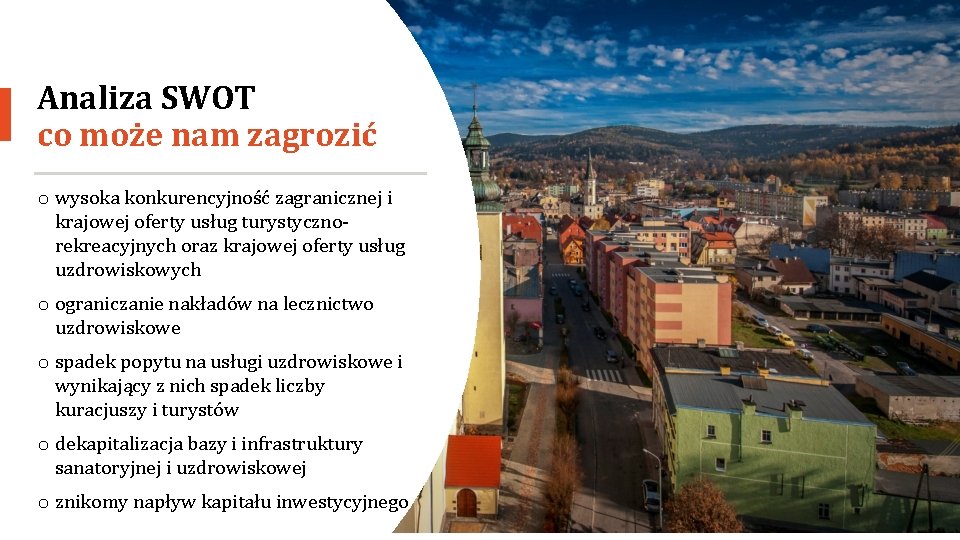 Analiza SWOT
co może nam zagrozić

o wysoka konkurencyjność zagranicznej i krajowej oferty usług turystyczno-rekreacyjnych oraz krajowej oferty usług uzdrowiskowych

o ograniczanie nakładów na lecznictwo uzdrowiskowe

o spadek popytu na usługi uzdrowiskowe i wynikający z nich spadek liczby kuracjuszy i turystów

o dekapitalizacja bazy i infrastruktury sanatoryjnej i uzdrowiskowej

o znikomy napływ kapitału inwestycyjnego